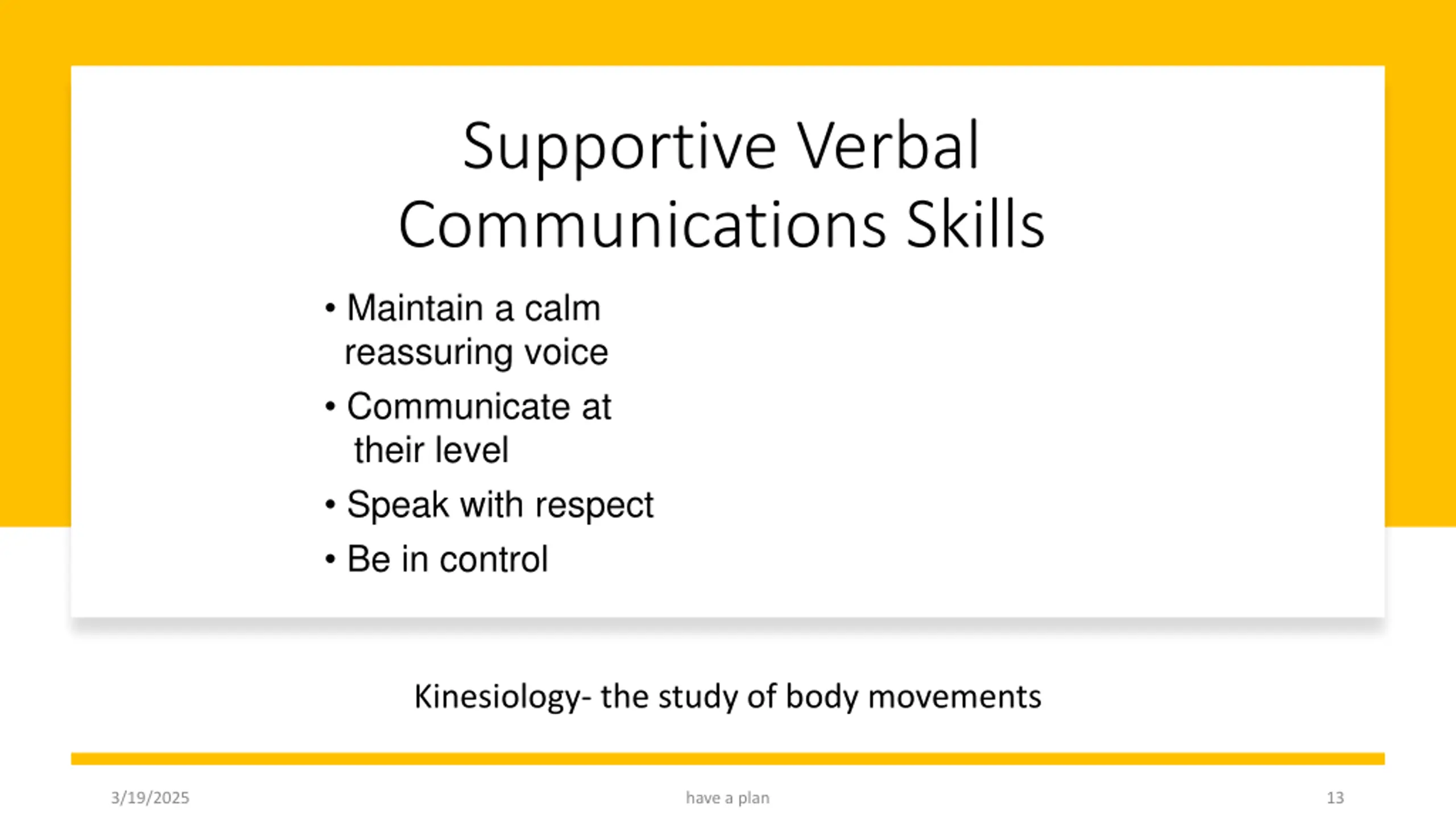 Supportive Verbal Communications Skills

• Maintain a calm reassuring voice
• Communicate at their level
• Speak with respect
• Be in control

Kinesiology- the study of body movements

3/19/2025

have a plan

13